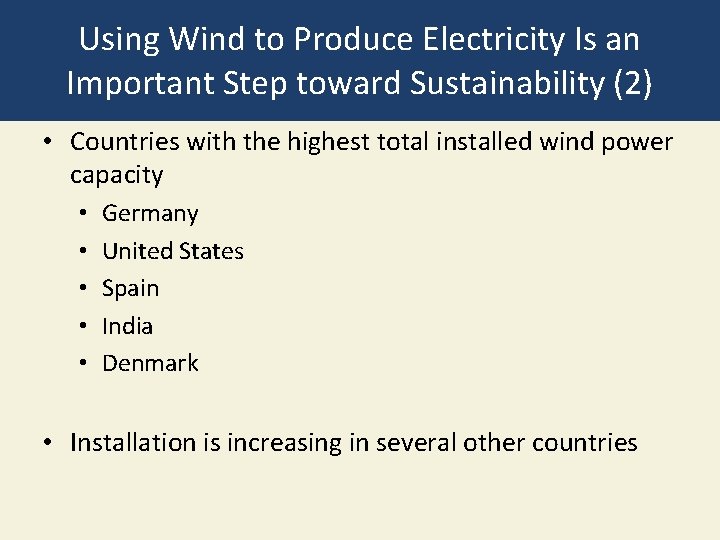 Using Wind to Produce Electricity Is an Important Step toward Sustainability (2)

• Countries with the highest total installed wind power capacity
• Germany
• United States
• Spain
• India
• Denmark

• Installation is increasing in several other countries